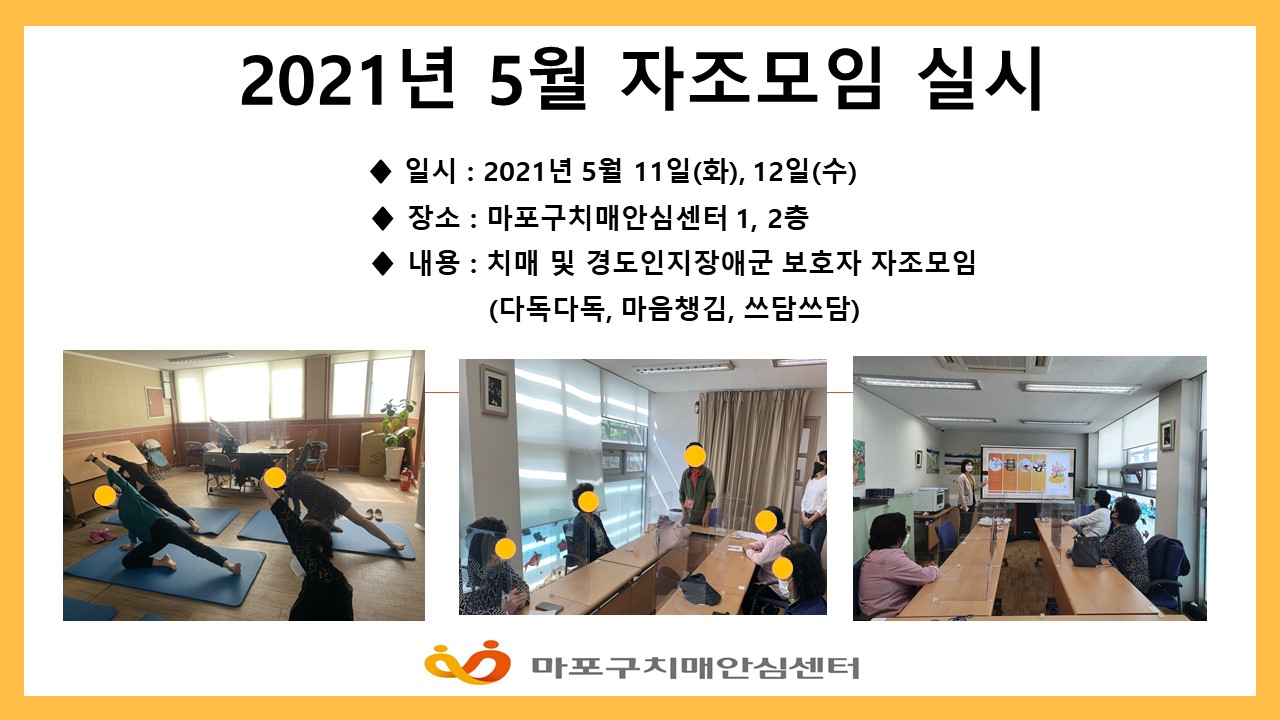 2021년 5월 자조모임 실시

◆ 일시 : 2021년 5월 11일(화), 12일(수)

◆ 장소 : 마포구치매안심센터 1, 2층

◆ 내용 : 치매 및 경도인지장애군 보호자 자조모임 (다독다독, 마음챙김, 쓰담쓰담)

마포구치매안심센터